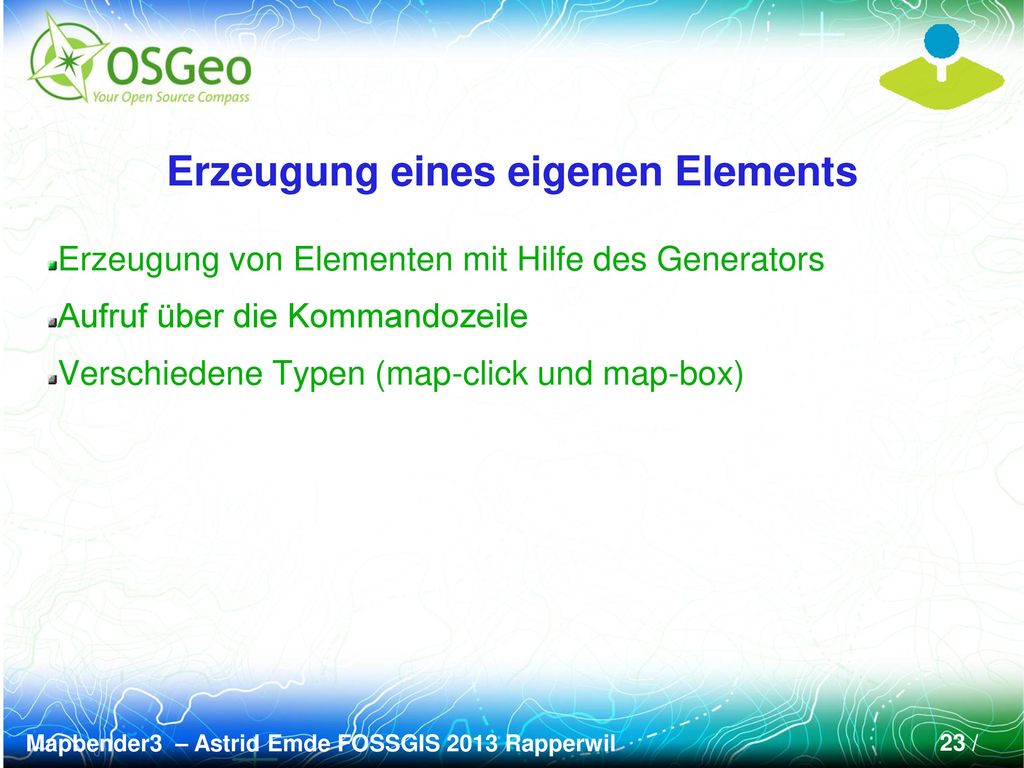 OSGeo
Your Open Source Compass

Erzeugung eines eigenen Elements

Erzeugung von Elementen mit Hilfe des Generators

Aufruf über die Kommandozeile

Verschiedene Typen (map-click und map-box)

Mapbender3 – Astrid Emde FOSSGIS 2013 Rapperwil

23 /